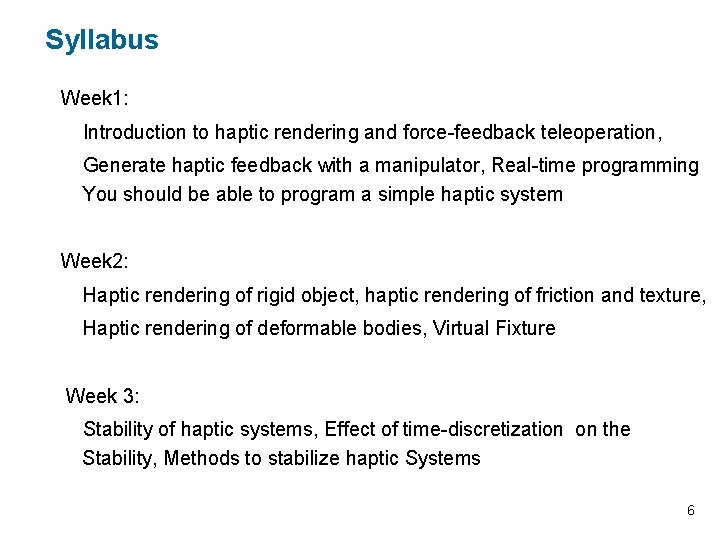 Syllabus

Week1:

Introduction to haptic rendering and force-feedback teleoperation,

Generate haptic feedback with a manipulator, Real-time programming
You should be able to program a simple haptic system

Week2:

Haptic rendering of rigid object, haptic rendering of friction and texture,

Haptic rendering of deformable bodies, Virtual Fixture

Week 3:

Stability of haptic systems, Effect of time-discretization on the Stability, Methods to stabilize haptic Systems

6